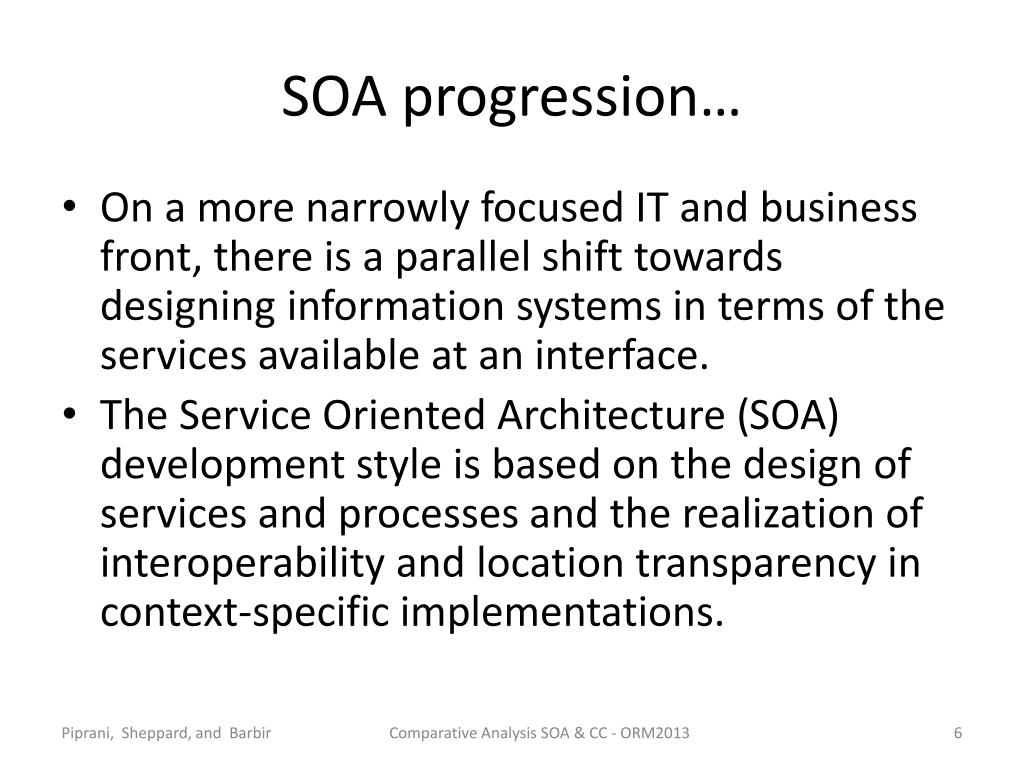 SOA progression…

• On a more narrowly focused IT and business front, there is a parallel shift towards designing information systems in terms of the services available at an interface.
• The Service Oriented Architecture (SOA) development style is based on the design of services and processes and the realization of interoperability and location transparency in context-specific implementations.

Piprani, Sheppard, and Barbir    Comparative Analysis SOA & CC - ORM2013    6